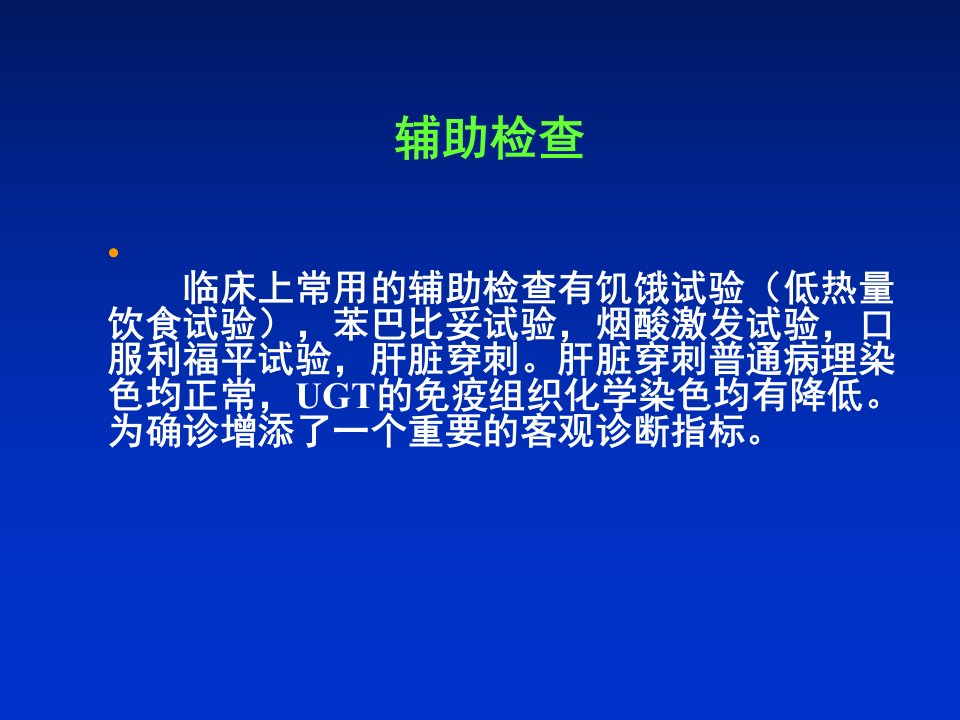 辅助检查

•

临床上常用的辅助检查有饥饿试验（低热量饮食试验），苯巴比妥试验，烟酸激发试验，口服利福平试验，肝脏穿刺。肝脏穿刺普通病理染色均正常，UGT的免疫组织化学染色均有降低。为确诊增添了一个重要的客观诊断指标。